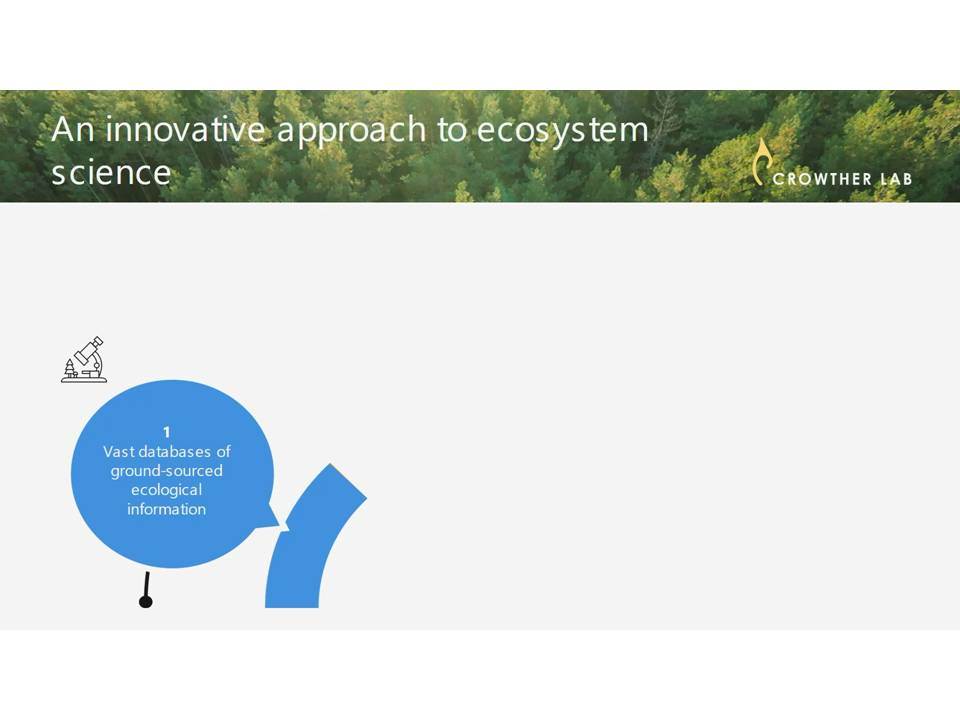 An innovative approach to ecosystem science

CROWTHER LAB

1
Vast databases of ground-sourced ecological information